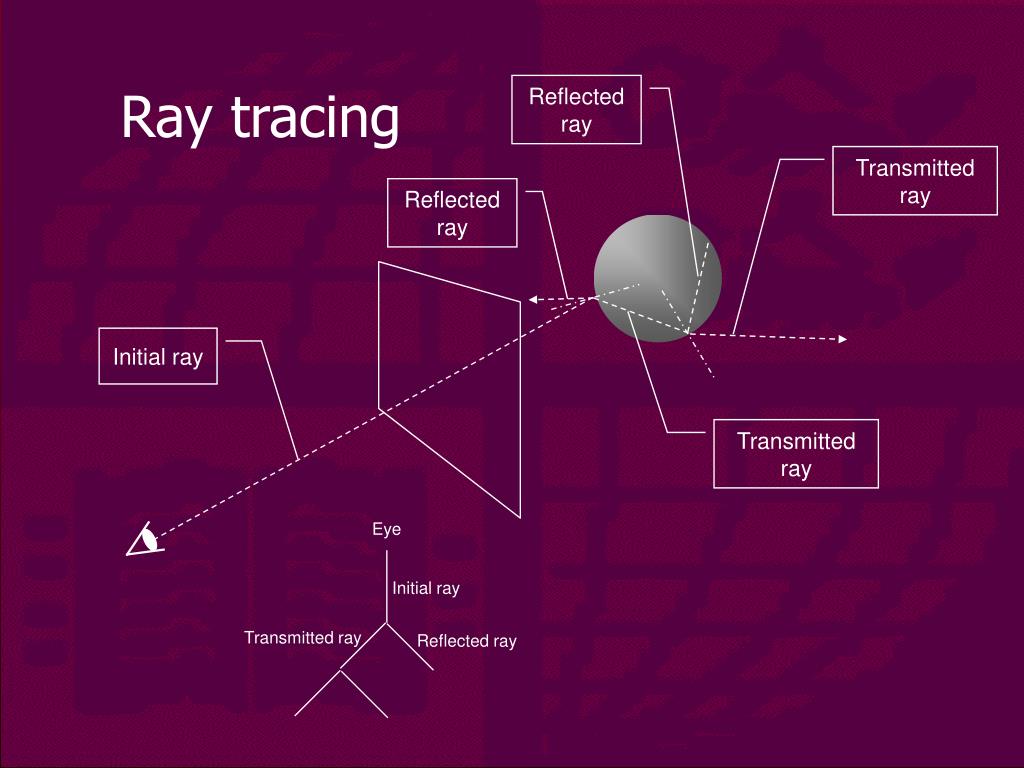 Ray tracing

Reflected ray

Transmitted ray

Reflected ray

Initial ray

Transmitted ray

Eye

Initial ray

Transmitted ray

Reflected ray